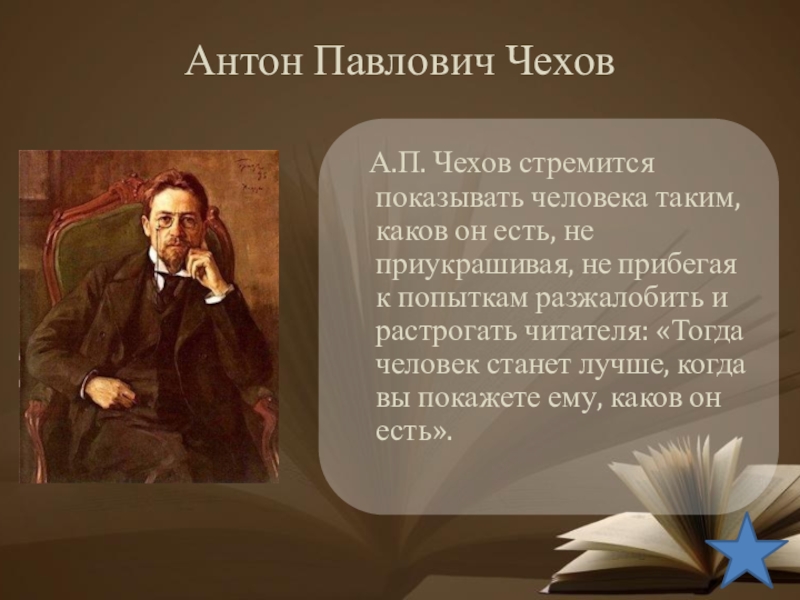 Антон Павлович Чехов

А.П. Чехов стремится показывать человека таким, каков он есть, не приукрашивая, не прибегая к попыткам разжалобить и растрогать читателя: «Тогда человек станет лучше, когда вы покажете ему, каков он есть».